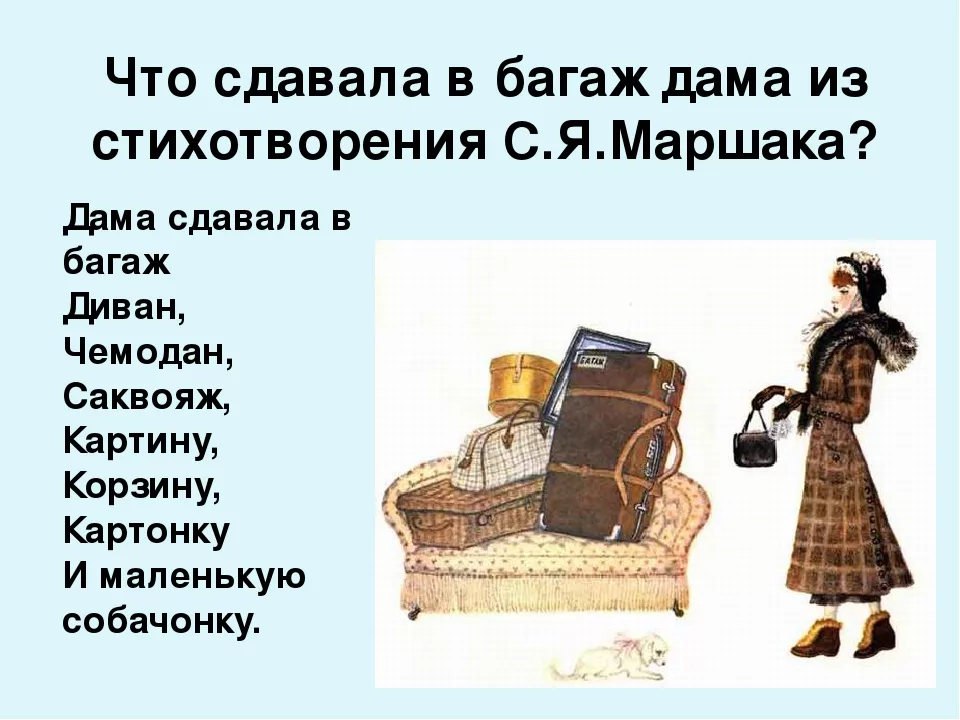 Что сдавала в багаж дама из стихотворения С.Я.Маршака?

Дама сдавала в багаж
Диван,
Чемодан,
Саквояж,
Картину,
Корзину,
Картонку
И маленькую собачонку.

БАГАЖ